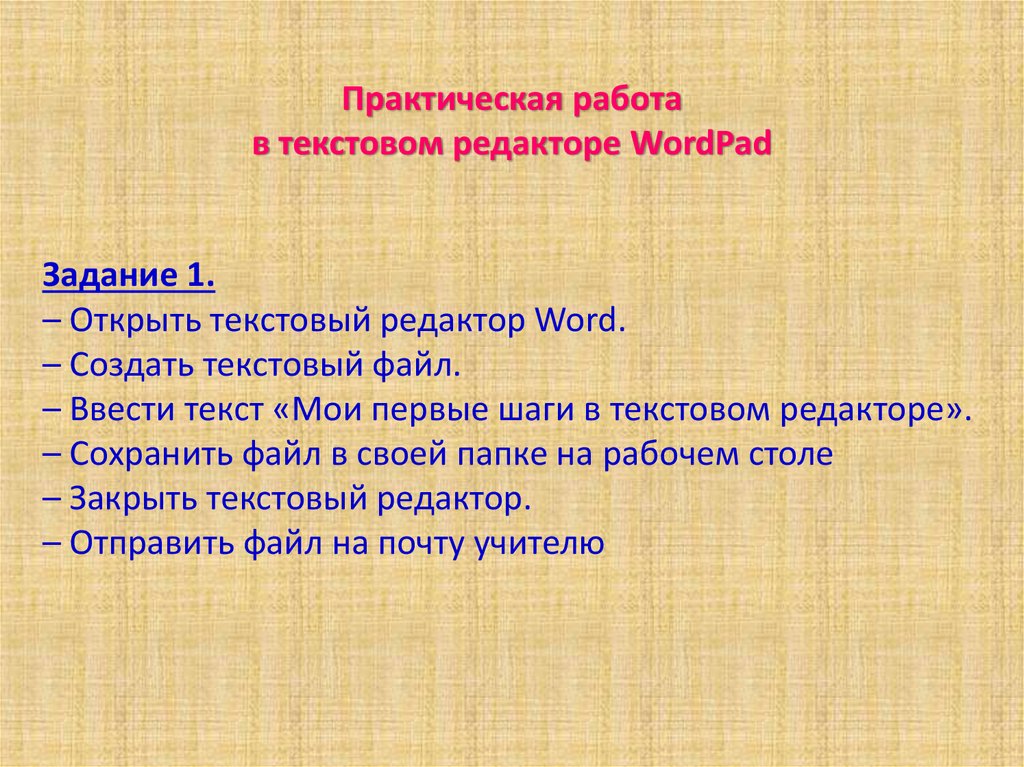 Практическая работа
в текстовом редакторе WordPad

Задание 1.
– Открыть текстовый редактор Word.
– Создать текстовый файл.
– Ввести текст «Мои первые шаги в текстовом редакторе».
– Сохранить файл в своей папке на рабочем столе
– Закрыть текстовый редактор.
– Отправить файл на почту учителю